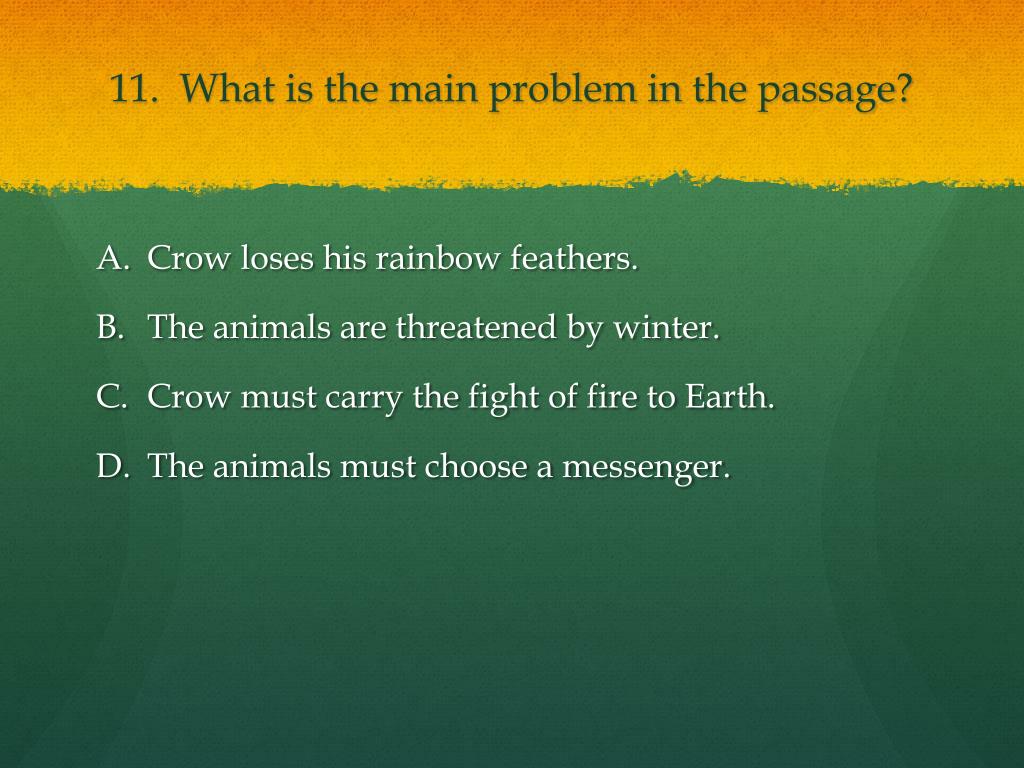 11. What is the main problem in the passage?

A. Crow loses his rainbow feathers.

B. The animals are threatened by winter.

C. Crow must carry the fight of fire to Earth.

D. The animals must choose a messenger.